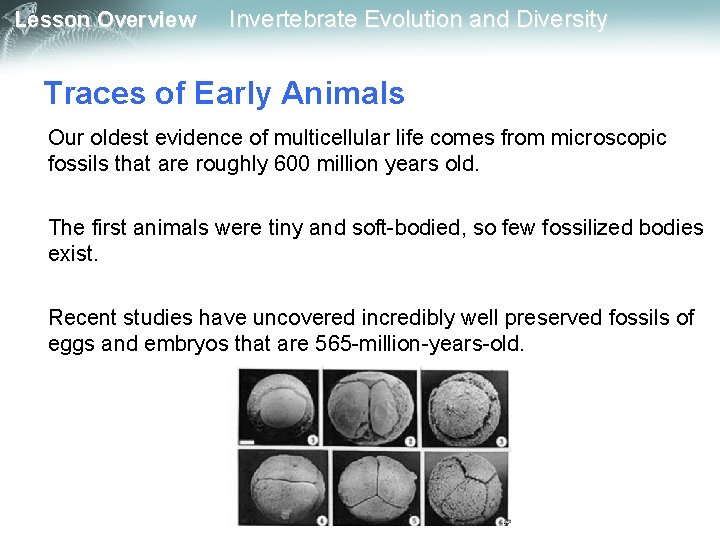 Lesson Overview Invertebrate Evolution and Diversity

Traces of Early Animals

Our oldest evidence of multicellular life comes from microscopic fossils that are roughly 600 million years old.

The first animals were tiny and soft-bodied, so few fossilized bodies exist.

Recent studies have uncovered incredibly well preserved fossils of eggs and embryos that are 565-million-years-old.

1 2 3
4 5 6